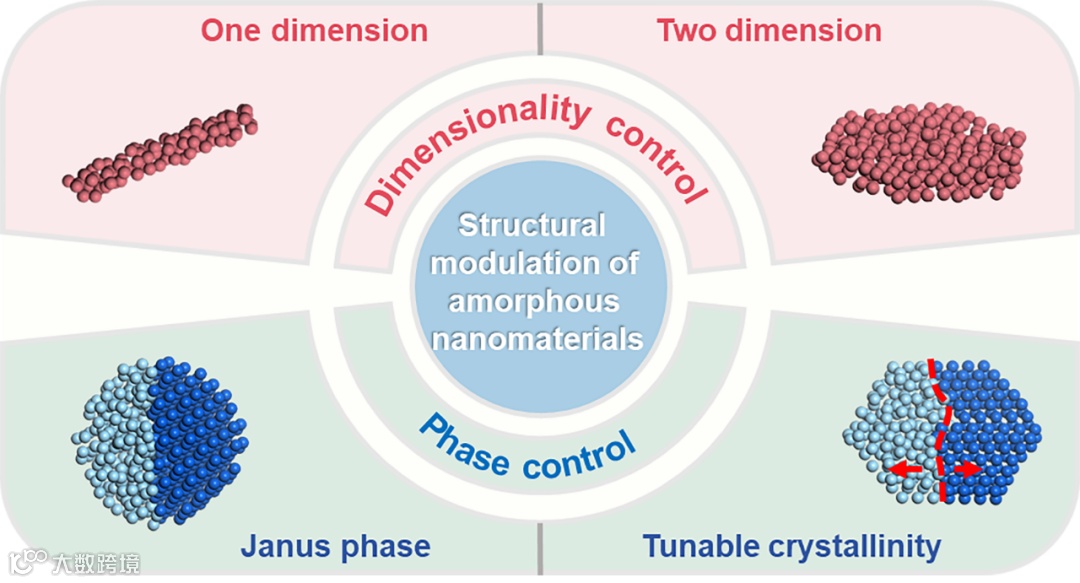 One dimension

Two dimension

Dimensionality control

Structural modulation of amorphous nanomaterials

Phase control

Janus phase

Tunable crystallinity

大数跨境